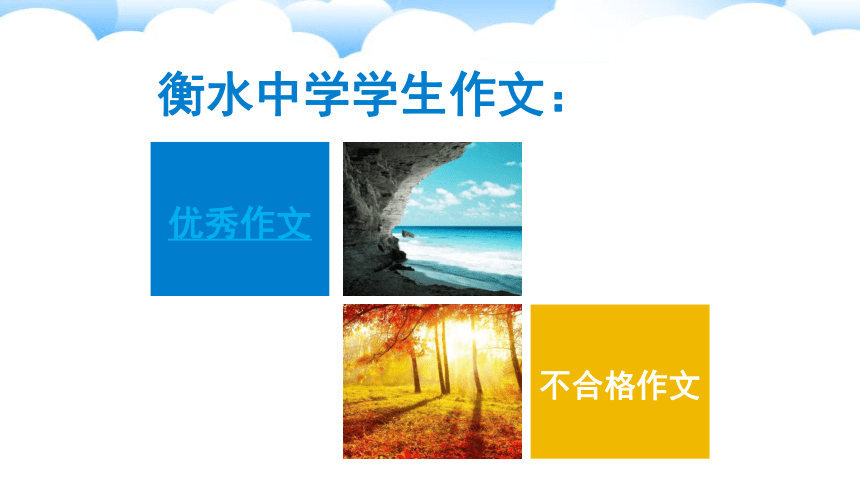 衡水中学学生作文：

优秀作文

不合格作文